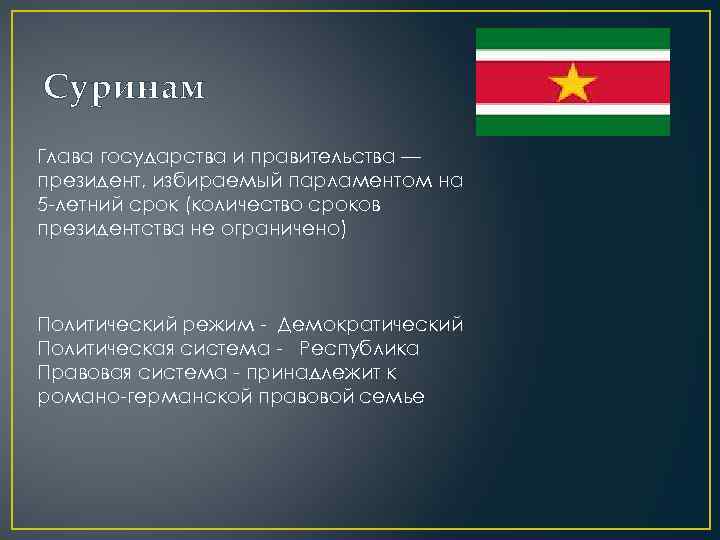 Суринам

Глава государства и правительства — президент, избираемый парламентом на 5-летний срок (количество сроков президентства не ограничено)

Политический режим - Демократический
Политическая система - Республика
Правовая система - принадлежит к романо-германской правовой семье